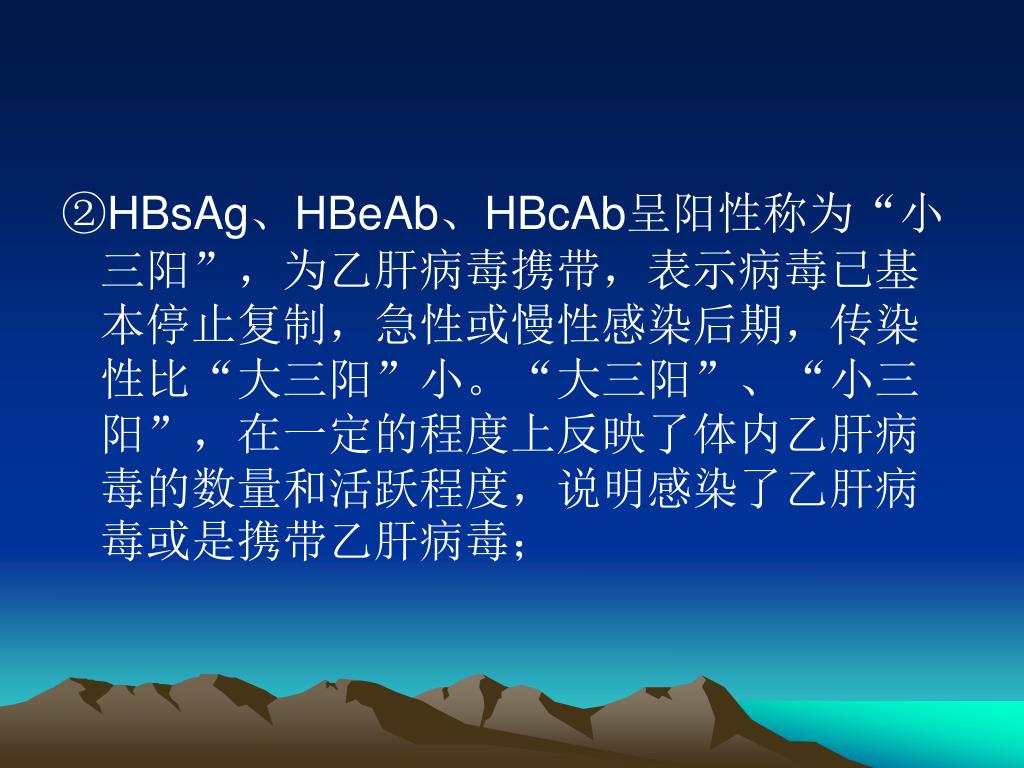 ②HBsAg、HBeAb、HBcAb呈阳性称为“小三阳”，为乙肝病毒携带，表示病毒已基本停止复制，急性或慢性感染后期，传染性比“大三阳”小。“大三阳”、“小三阳”，在一定的程度上反映了体内乙肝病毒的数量和活跃程度，说明感染了乙肝病毒或是携带乙肝病毒；